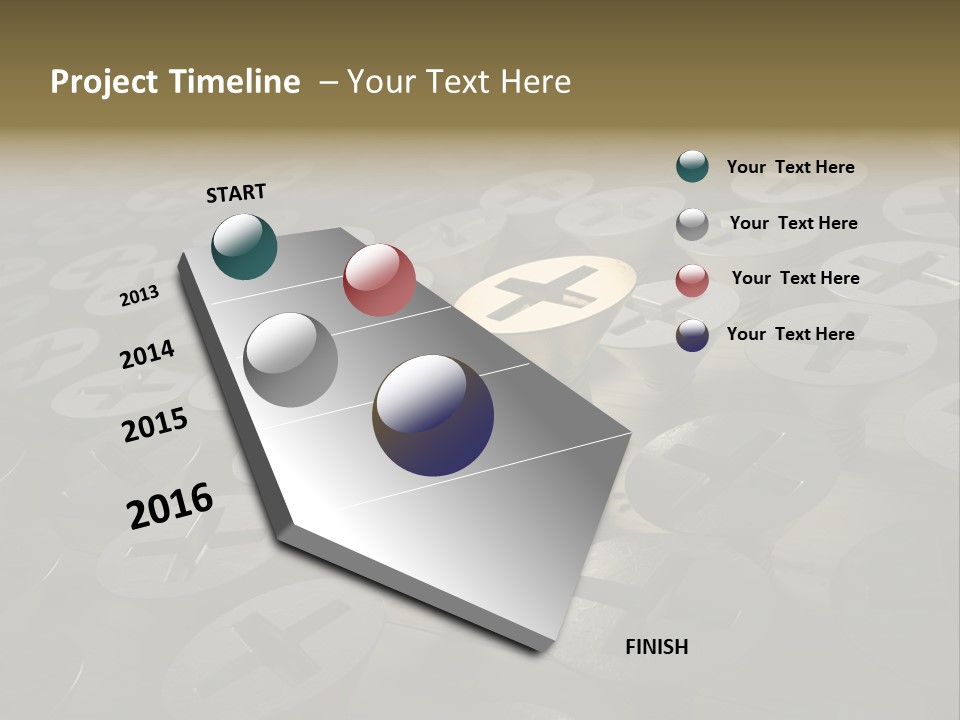 Project Timeline – Your Text Here

START

2013

2014

2015

2016

FINISH

Your Text Here

Your Text Here

Your Text Here

Your Text Here